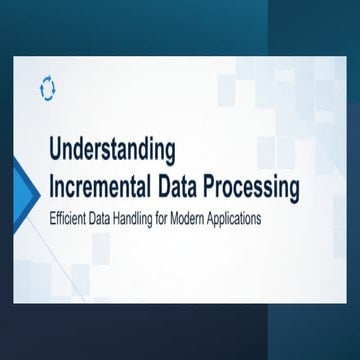 Understanding
Incremental Data Processing

Efficient Data Handling for Modern Applications